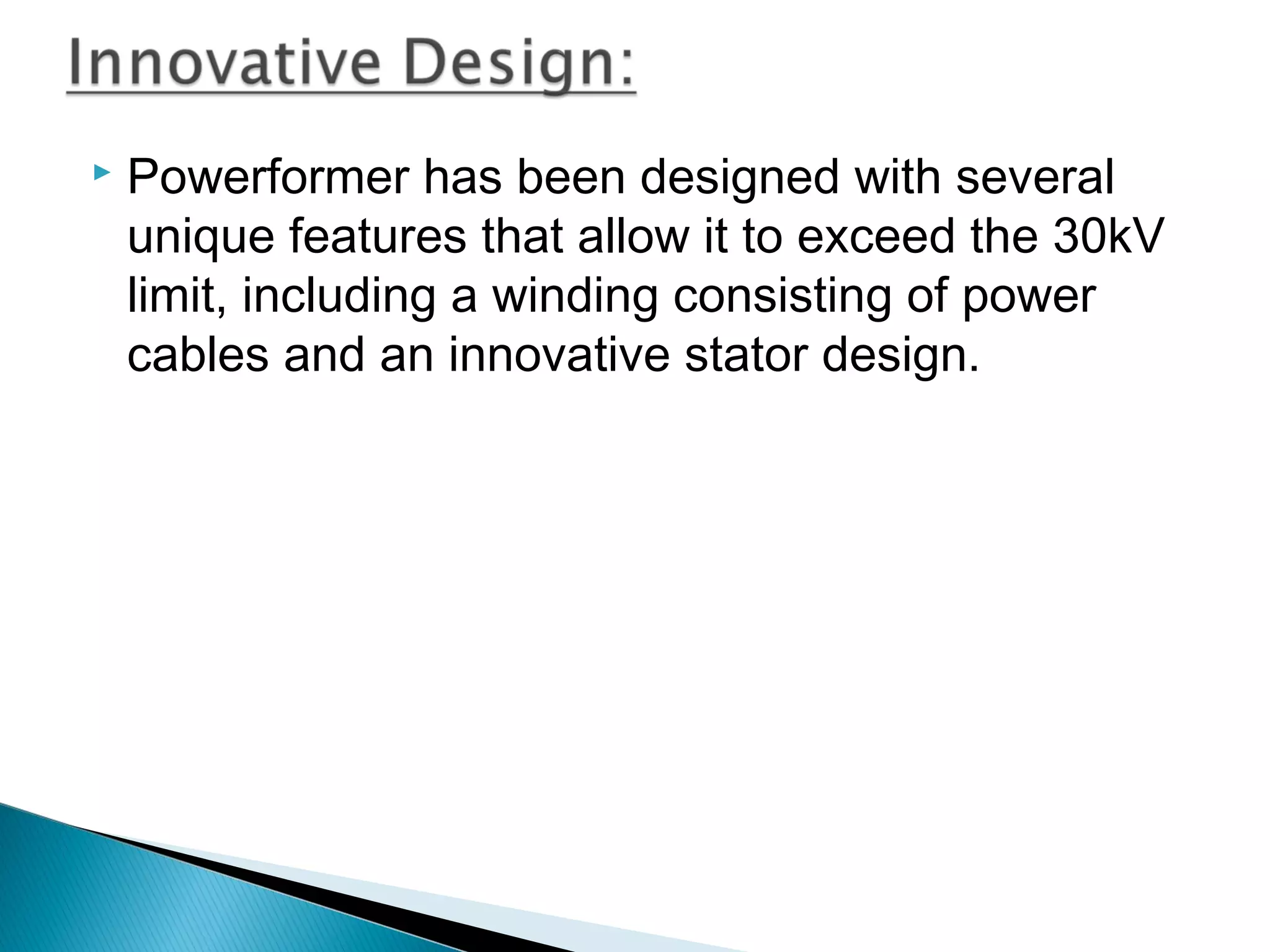 Innovative Design:

Powerformer has been designed with several unique features that allow it to exceed the 30kV limit, including a winding consisting of power cables and an innovative stator design.